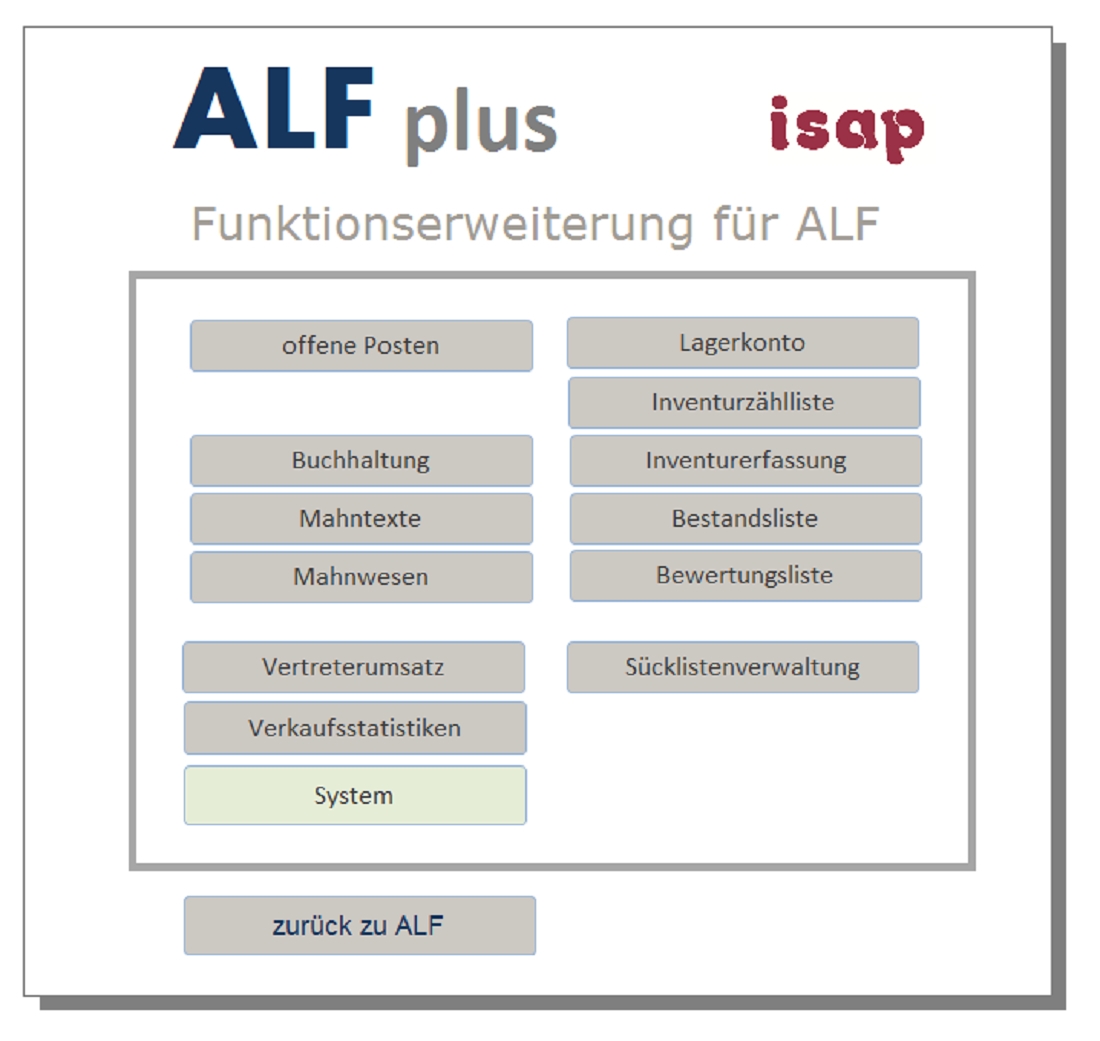 ALF plus

isap

Funktionserweiterung für ALF

offene Posten

Buchhaltung

Mahntexte

Mahnwesen

Vertreterumsatz

Verkaufsstatistiken

System

Lagerkonto

Inventurzählliste

Inventurerfassung

Bestandsliste

Bewertungsliste

Sücklistenverwaltung

zurück zu ALF